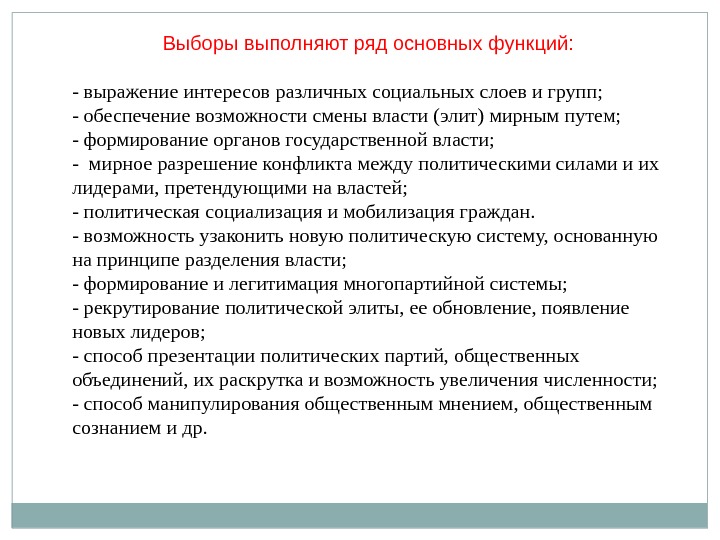 Выборы выполняют ряд основных функций:

- выражение интересов различных социальных слоев и групп;
- обеспечение возможности смены власти (элит) мирным путем;
- формирование органов государственной власти;
- мирное разрешение конфликта между политическими силами и их лидерами, претендующими на властей;
- политическая социализация и мобилизация граждан.
- возможность узаконить новую политическую систему, основанную на принципе разделения власти;
- формирование и легитимация многопартийной системы;
- рекрутирование политической элиты, ее обновление, появление новых лидеров;
- способ презентации политических партий, общественных объединений, их раскрутка и возможность увеличения численности;
- способ манипулирования общественным мнением, общественным сознанием и др.